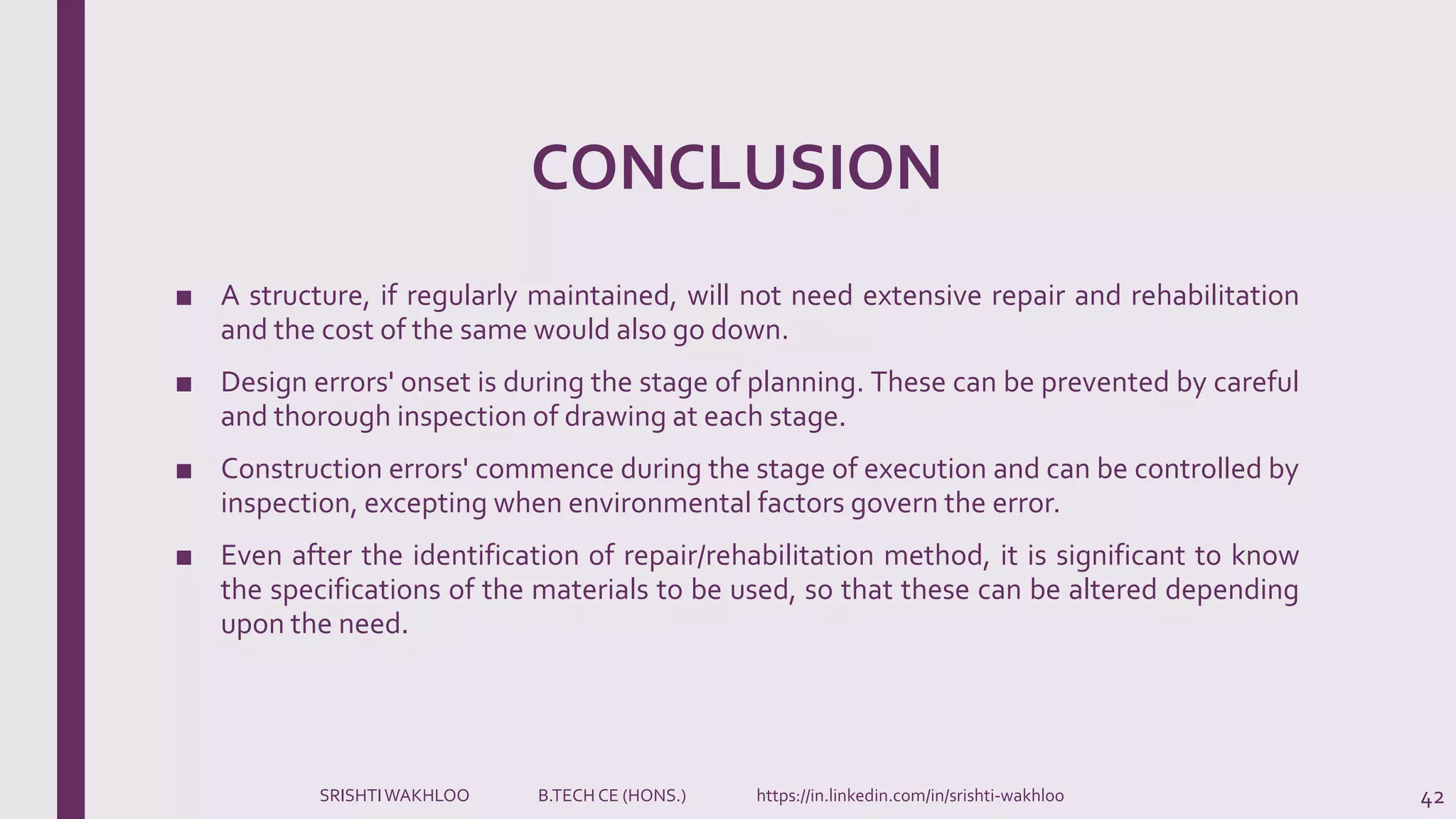 CONCLUSION

■ A structure, if regularly maintained, will not need extensive repair and rehabilitation and the cost of the same would also go down.

■ Design errors' onset is during the stage of planning. These can be prevented by careful and thorough inspection of drawing at each stage.

■ Construction errors' commence during the stage of execution and can be controlled by inspection, excepting when environmental factors govern the error.

■ Even after the identification of repair/rehabilitation method, it is significant to know the specifications of the materials to be used, so that these can be altered depending upon the need.

SRISHTI WAKHLOO B.TECH CE (HONS.) https://in.linkedin.com/in/srishti-wakhloo 42